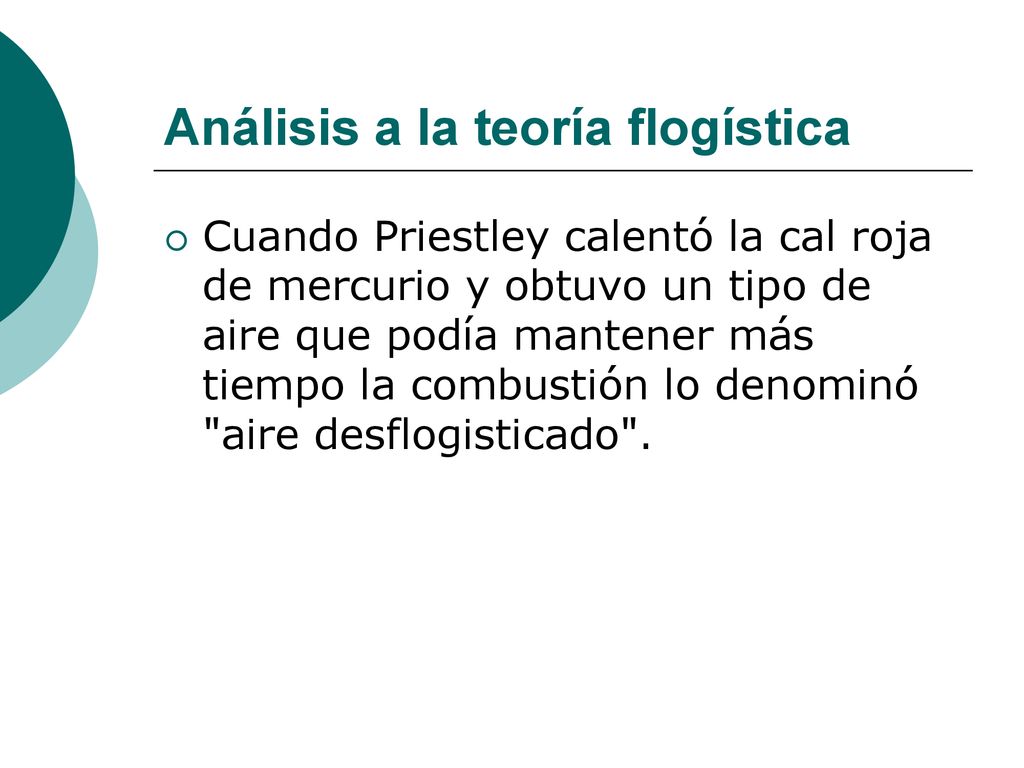 Análisis a la teoría flogística

Cuando Priestley calentó la cal roja de mercurio y obtuvo un tipo de aire que podía mantener más tiempo la combustión lo denominó "aire desflogisticado".